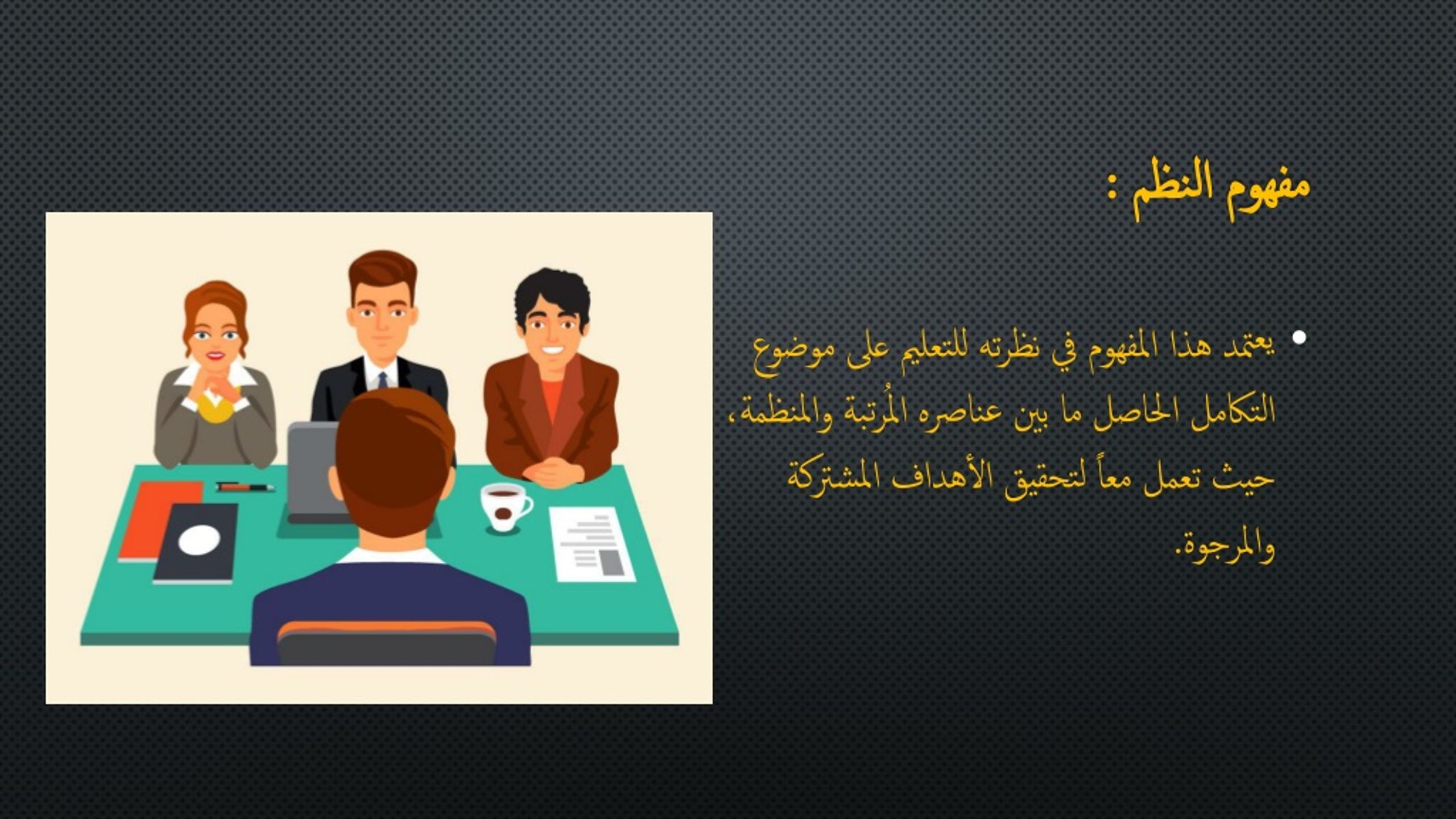 مفهوم النظم :

• يعتمد هذا المفهوم في نظرته للتعليم على موضوع التكامل الحاصل ما بين عناصره المُرتبة والمنظمة، حيث تعمل معاً لتحقيق الأهداف المشتركة والمرجوة.